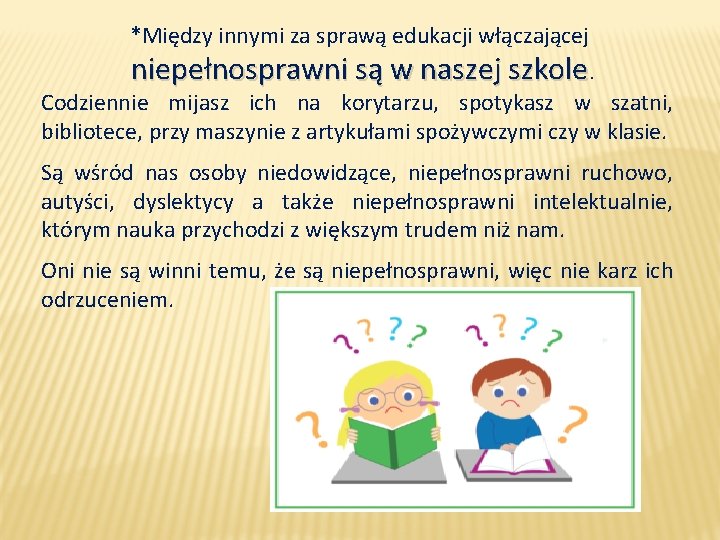 *Między innymi za sprawą edukacji włączającej niepełnosprawni są w naszej szkole.

Codziennie mijasz ich na korytarzu, spotykasz w szatni, bibliotece, przy maszynie z artykułami spożywczymi czy w klasie.

Są wśród nas osoby niedowidzące, niepełnosprawni ruchowo, autyści, dyslektycy a także niepełnosprawni intelektualnie, którym nauka przychodzi z większym trudem niż nam.

Oni nie są winni temu, że są niepełnosprawni, więc nie karz ich odrzuceniem.

? ? ? ? ? ? ? ? ? ?